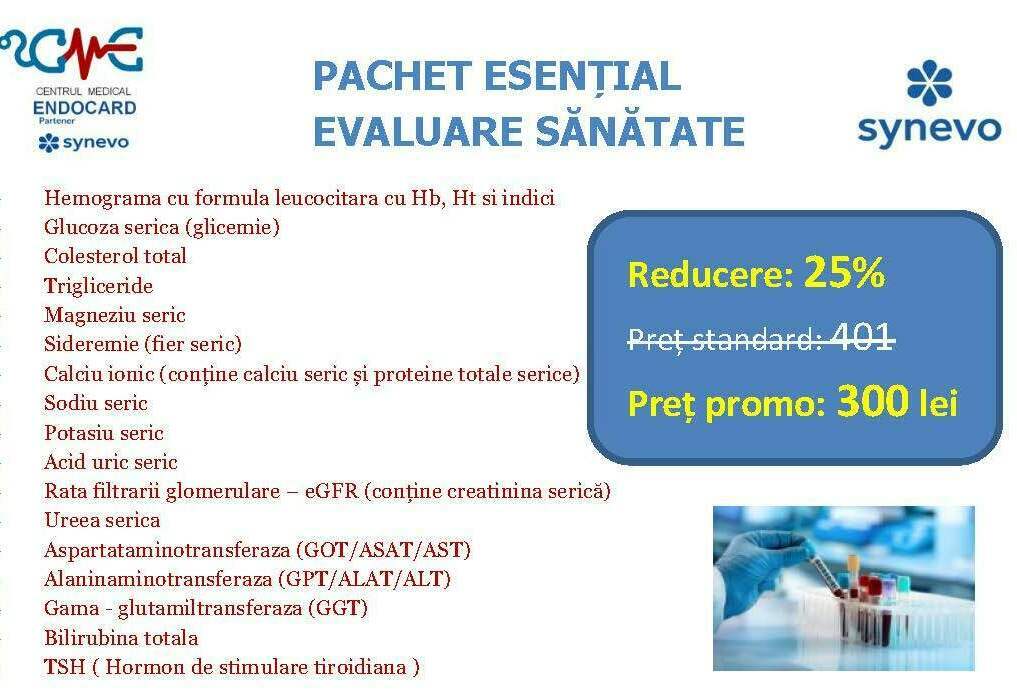 CME
CENTRUL MEDICAL
ENDOCARD
Partener
synevo

PACHET ESENȚIAL
EVALUARE SĂNĂTATE

synevo

Hemograma cu formula leucocitara cu Hb, Ht si indici
Glucoza serica (glicemie)
Colesterol total
Trigliceride
Magneziu seric
Sideremie (fier seric)
Calciu ionic (conține calciu seric și proteine totale serice)
Sodiu seric
Potasiu seric
Acid uric seric
Rata filtrarii glomerulare – eGFR (conține creatinina serică)
Ureea serica
Aspartataminotransferaza (GOT/ASAT/AST)
Alaninaminotransferaza (GPT/ALAT/ALT)
Gama - glutamiltransferaza (GGT)
Bilirubina totala
TSH ( Hormon de stimulare tiroidiana )

Reducere: 25%
Preț standard: 401
Preț promo: 300 lei